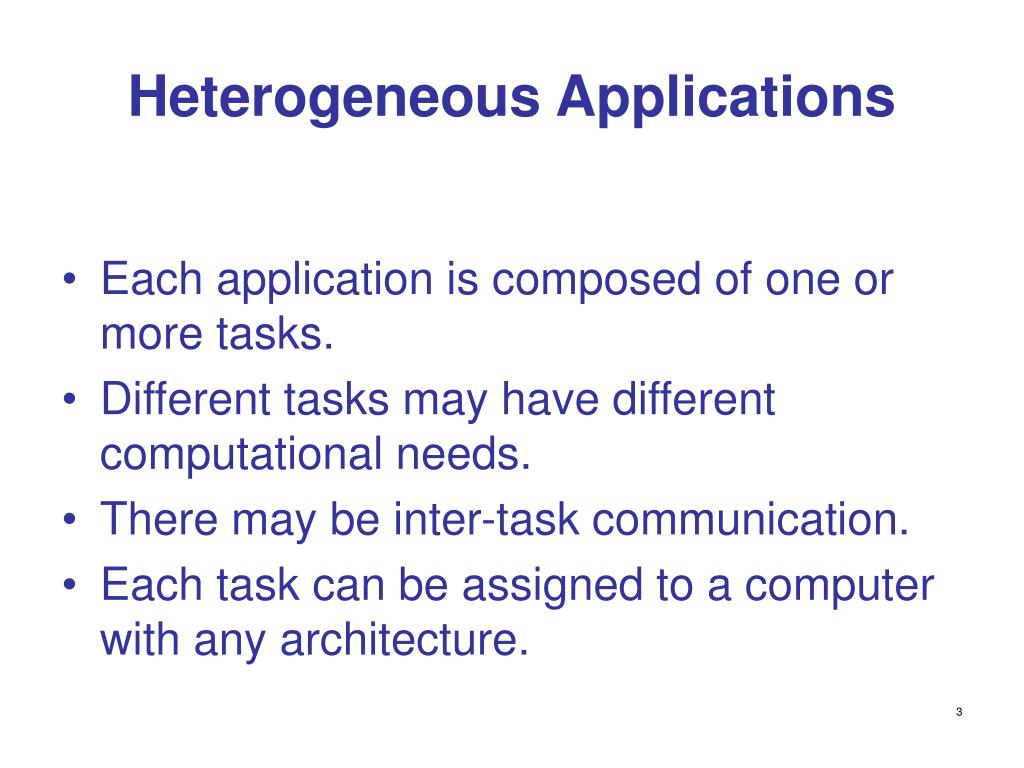 Heterogeneous Applications

• Each application is composed of one or more tasks.
• Different tasks may have different computational needs.
• There may be inter-task communication.
• Each task can be assigned to a computer with any architecture.

3